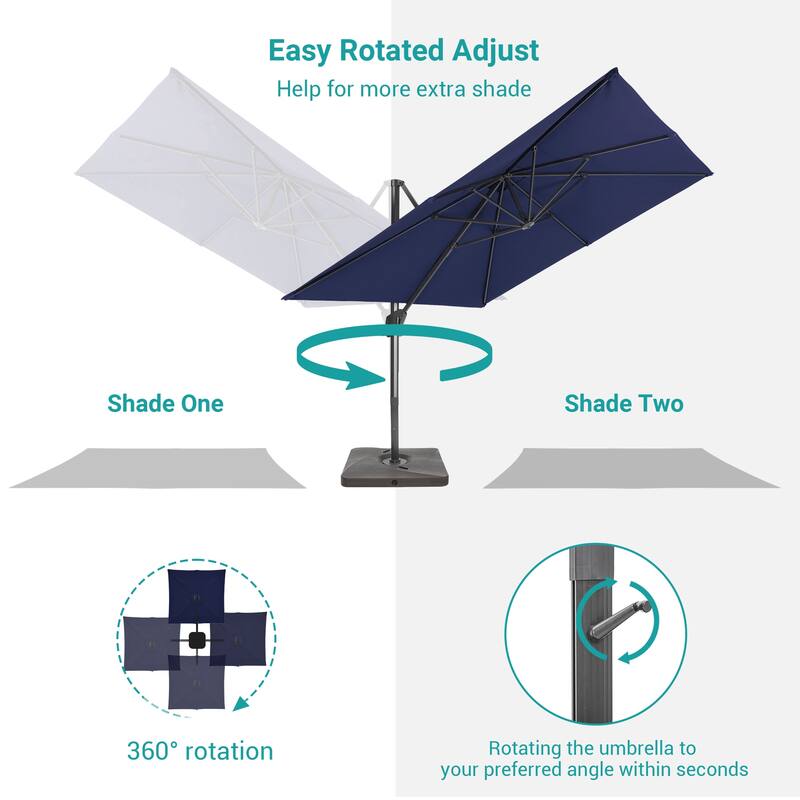 Easy Rotated Adjust
Help for more extra shade

Shade One

Shade Two

360° rotation

Rotating the umbrella to your preferred angle within seconds